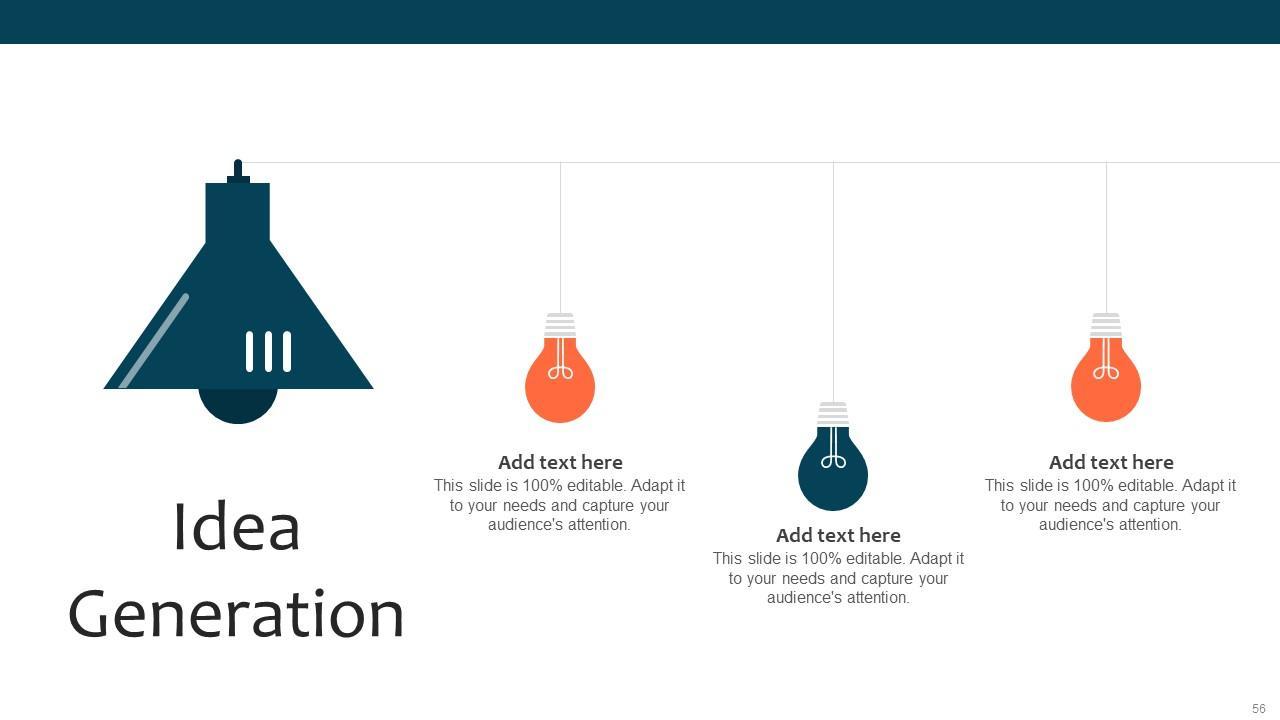 Idea Generation

Add text here
This slide is 100% editable. Adapt it to your needs and capture your audience's attention.

Add text here
This slide is 100% editable. Adapt it to your needs and capture your audience's attention.

Add text here
This slide is 100% editable. Adapt it to your needs and capture your audience's attention.

56